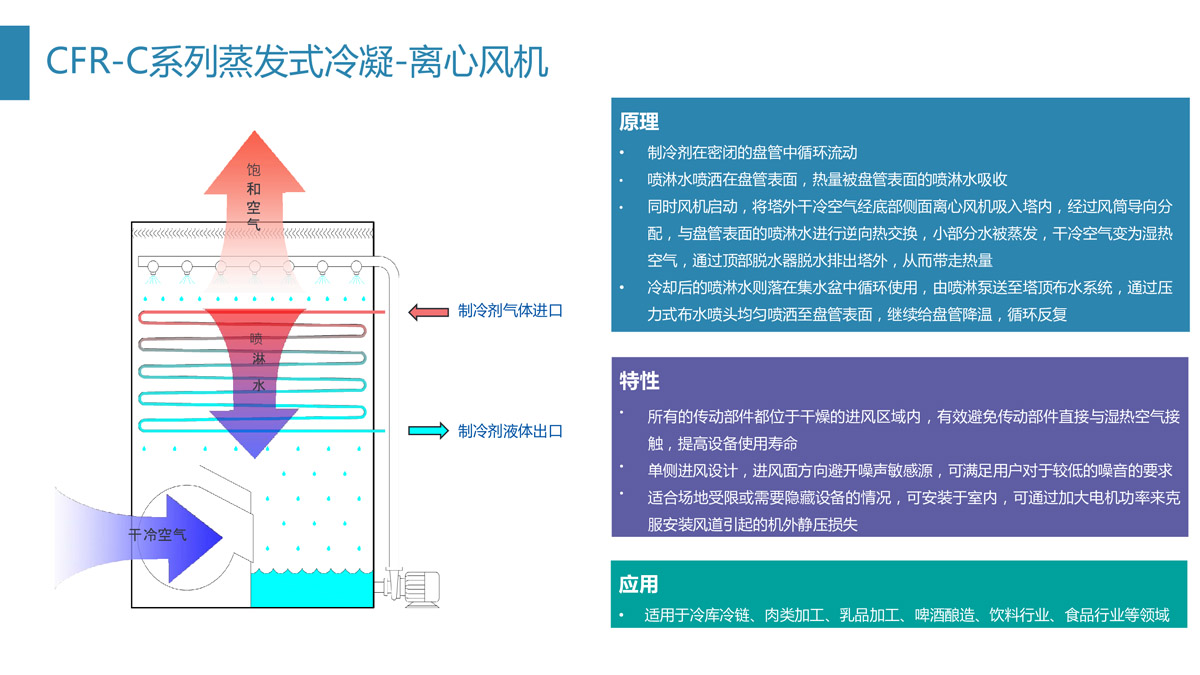 CFR-C系列蒸发式冷凝-离心风机

饱和空气

制冷剂气体进口

喷淋水

制冷剂液体出口

干冷空气

原理

• 制冷剂在密闭的盘管中循环流动
• 喷淋水喷洒在盘管表面，热量被盘管表面的喷淋水吸收
• 同时风机启动，将塔外干冷空气经底部侧面离心风机吸入塔内，经过风筒导向分配，与盘管表面的喷淋水进行逆向热交换，小部分水被蒸发，干冷空气变为湿热空气，通过顶部脱水器脱水排出塔外，从而带走热量
• 冷却后的喷淋水则落在集水盆中循环使用，由喷淋泵送至塔顶布水系统，通过压力式布水喷头均匀喷洒至盘管表面，继续给盘管降温，循环反复

特性

• 所有的传动部件都位于干燥的进风区域内，有效避免传动部件直接与湿热空气接触，提高设备使用寿命
• 单侧进风设计，进风面方向避开噪声敏感源，可满足用户对于较低的噪音的要求
• 适合场地受限或需要隐藏设备的情况，可安装于室内，可通过加大电机功率来克服安装风道引起的机外静压损失

应用

• 适用于冷库冷链、肉类加工、乳品加工、啤酒酿造、饮料行业、食品行业等领域